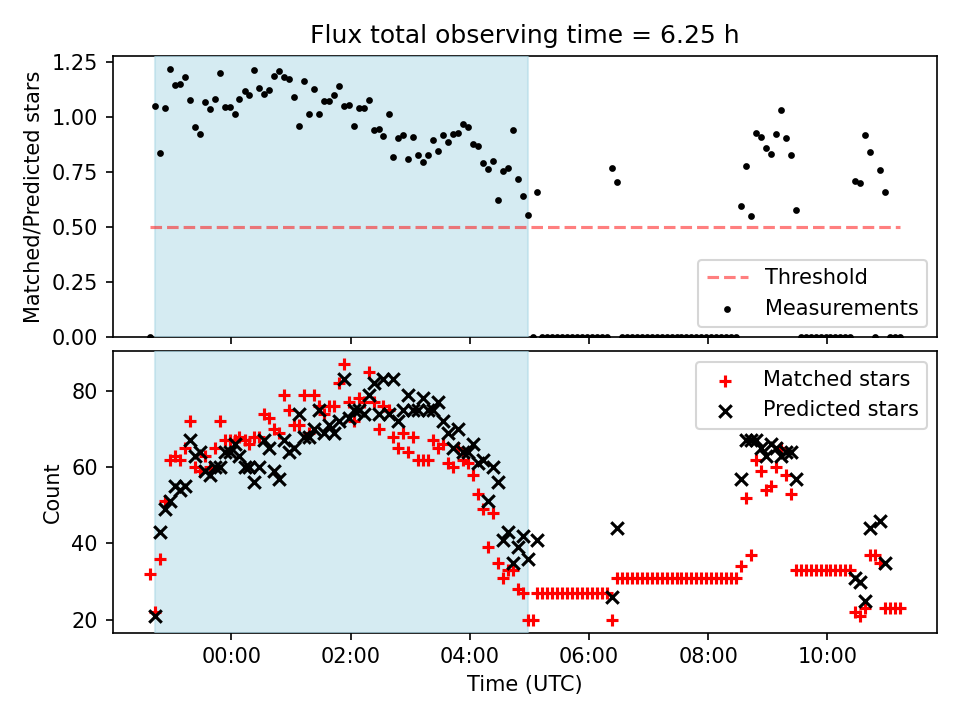 Flux total observing time = 6.25 h

Matched/Predicted stars

1.25
1.00
0.75
0.50
0.25
0.00

Threshold
Measurements

Count

80
60
40
20

Matched stars
Predicted stars

00:00
02:00
04:00
06:00
08:00
10:00

Time (UTC)